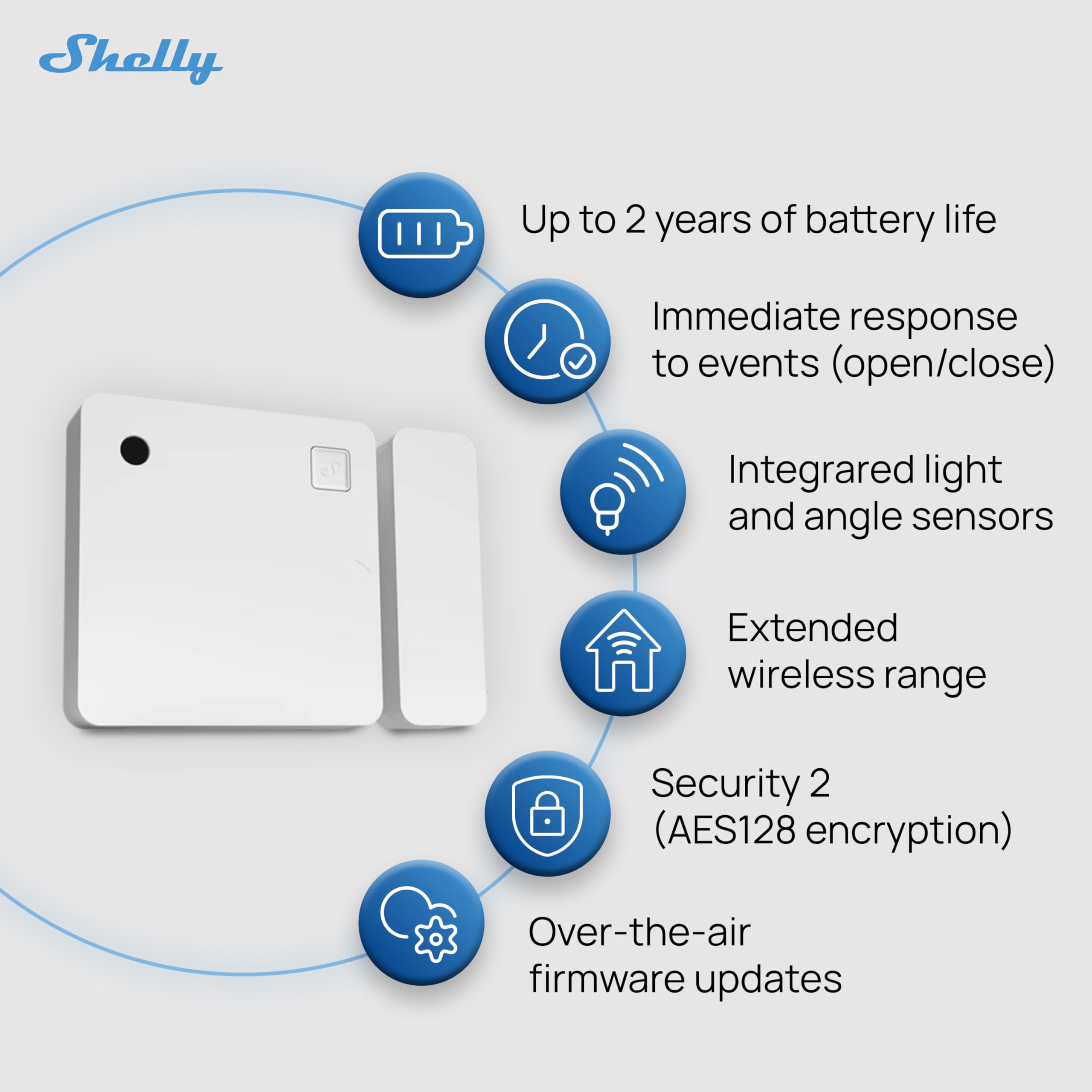 Shelly

Up to 2 years of battery life

Immediate response to events (open/close)

Integrared light and angle sensors

Extended wireless range

Security 2 (AES128 encryption)

Over-the-air firmware updates